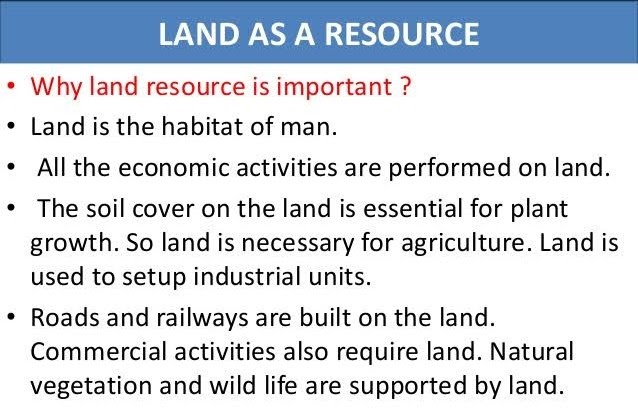 LAND AS A RESOURCE

• Why land resource is important ?

• Land is the habitat of man.

• All the economic activities are performed on land.

• The soil cover on the land is essential for plant growth. So land is necessary for agriculture. Land is used to setup industrial units.

• Roads and railways are built on the land. Commercial activities also require land. Natural vegetation and wild life are supported by land.